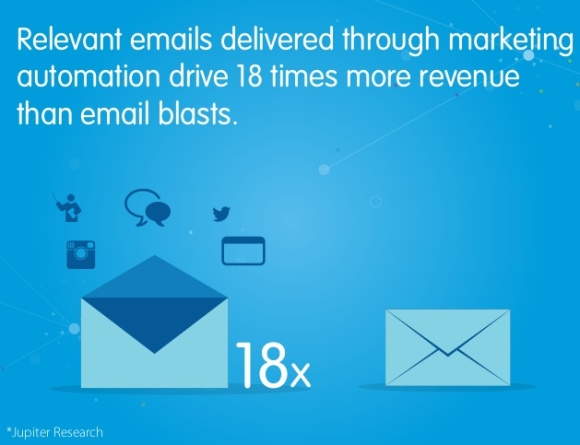 Relevant emails delivered through marketing automation drive 18 times more revenue than email blasts.

18x

*Jupiter Research